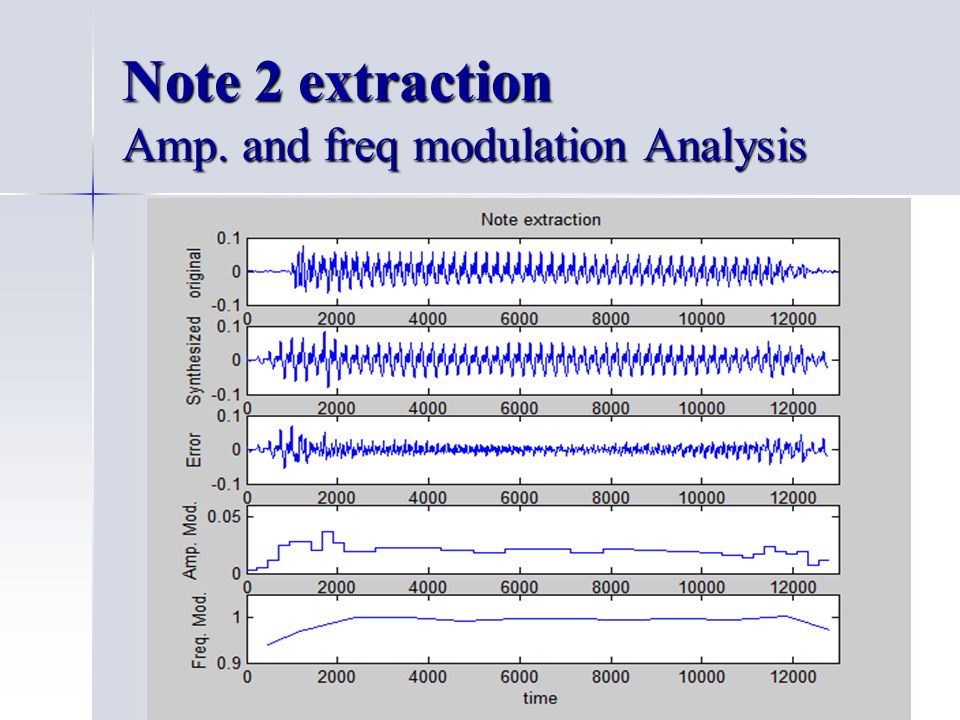 Note 2 extraction
Amp. and freq modulation Analysis

Note extraction

original
0.1
0
-0.1
0 2000 4000 6000 8000 10000 12000

Synthesized
0.1
0
-0.1
0 2000 4000 6000 8000 10000 12000

Error
0.1
0
-0.1
0 2000 4000 6000 8000 10000 12000

Amp. Mod.
0.05
0
0 2000 4000 6000 8000 10000 12000

Freq. Mod.
1
0.9
0 2000 4000 6000 8000 10000 12000
time